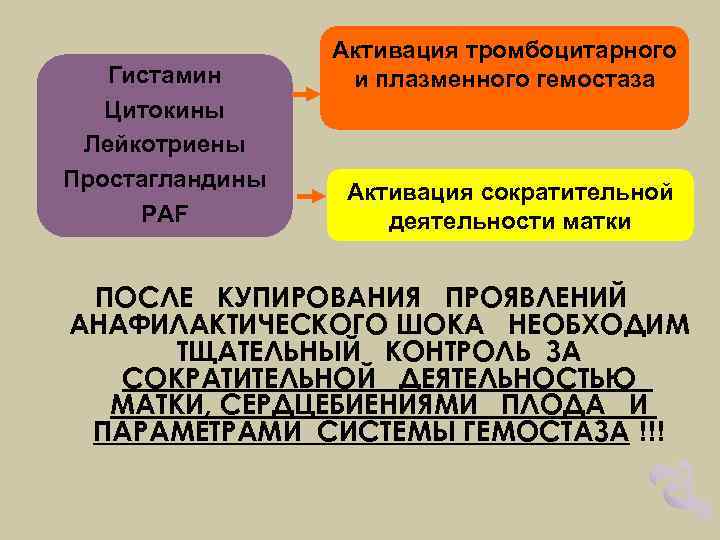 Гистамин
Цитокины
Лейкотриены
Простагландины
PAF

Активация тромбоцитарного и плазменного гемостаза

Активация сократительной деятельности матки

ПОСЛЕ КУПИРОВАНИЯ ПРОЯВЛЕНИЙ АНАФИЛАКТИЧЕСКОГО ШОКА НЕОБХОДИМ ТЩАТЕЛЬНЫЙ КОНТРОЛЬ ЗА СОКРАТИТЕЛЬНОЙ ДЕЯТЕЛЬНОСТЬЮ МАТКИ, СЕРДЦЕБИЕНИЯМИ ПЛОДА И ПАРАМЕТРАМИ СИСТЕМЫ ГЕМОСТАЗА !!!